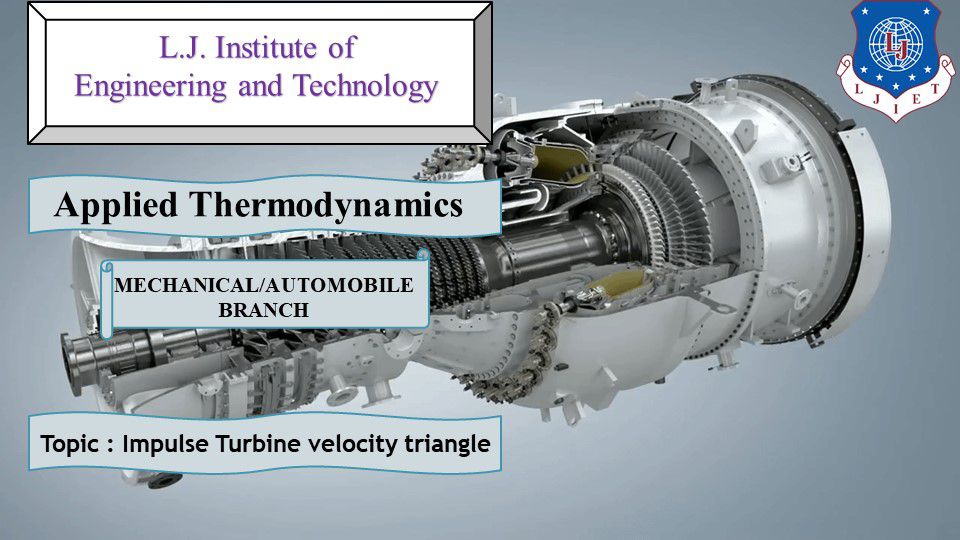 L.J. Institute of Engineering and Technology

LJ

L J I E T

Applied Thermodynamics

MECHANICAL/AUTOMOBILE BRANCH

Topic : Impulse Turbine velocity triangle